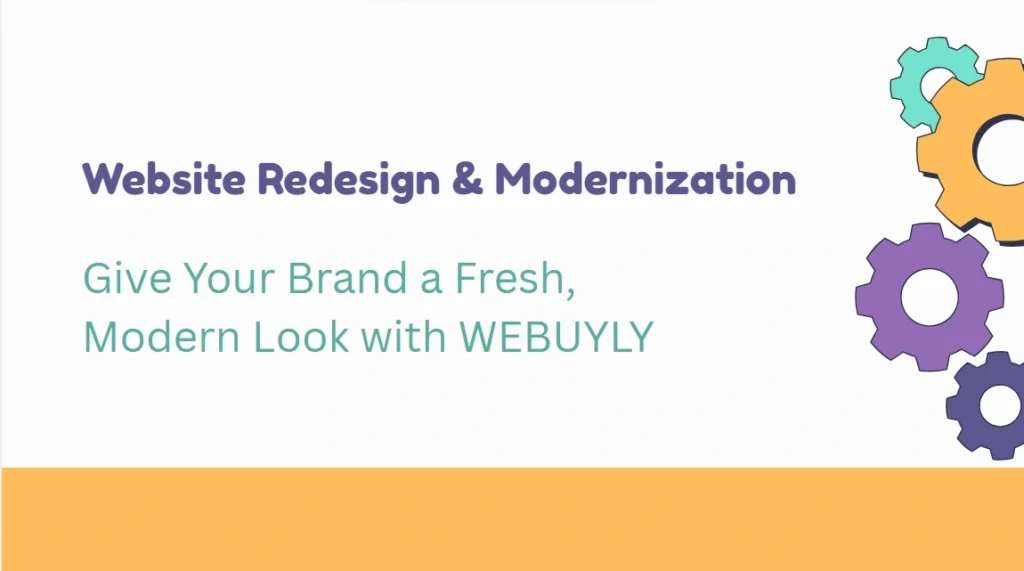 Website Redesign & Modernization

Give Your Brand a Fresh, Modern Look with WEBUYLY